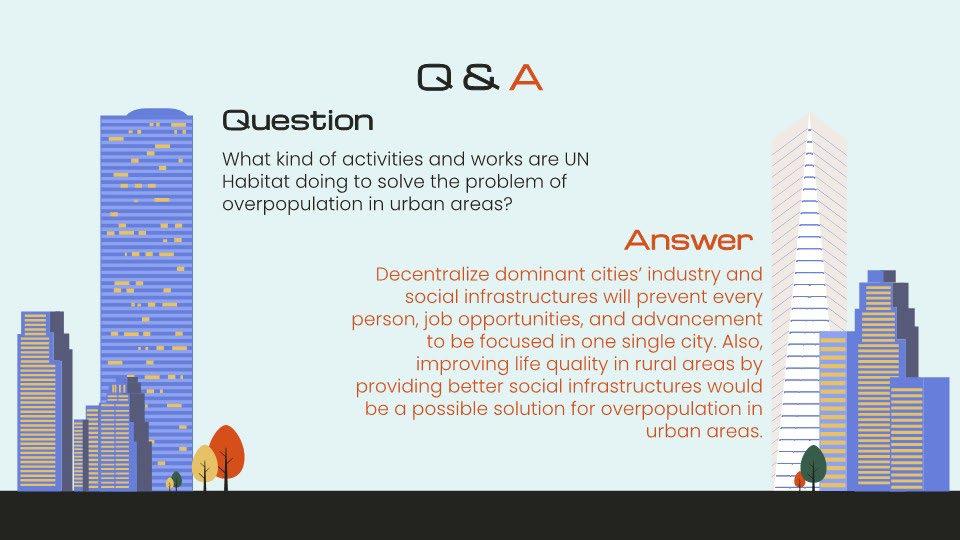 Q & A

Question

What kind of activities and works are UN Habitat doing to solve the problem of overpopulation in urban areas?

Answer

Decentralize dominant cities' industry and social infrastructures will prevent every person, job opportunities, and advancement to be focused in one single city. Also, improving life quality in rural areas by providing better social infrastructures would be a possible solution for overpopulation in urban areas.